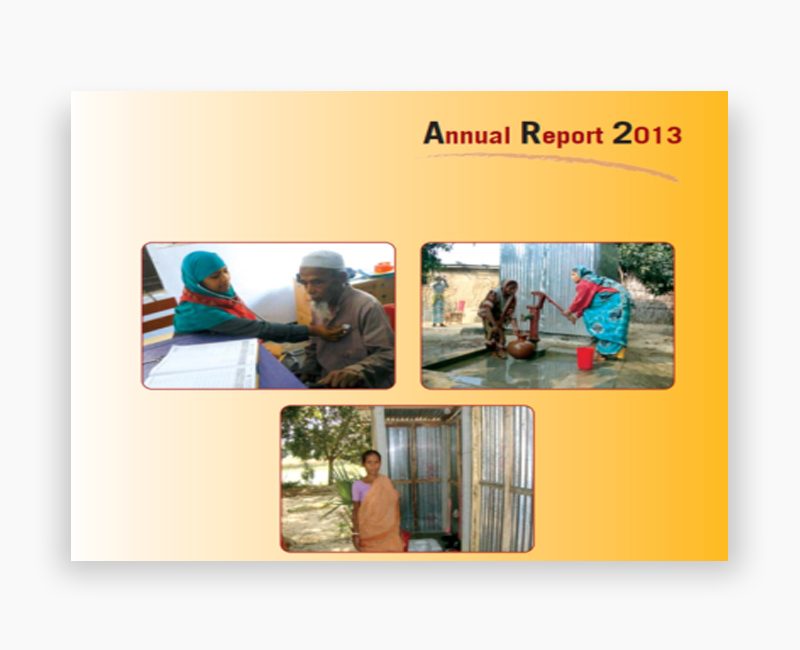 Annual Report 2013